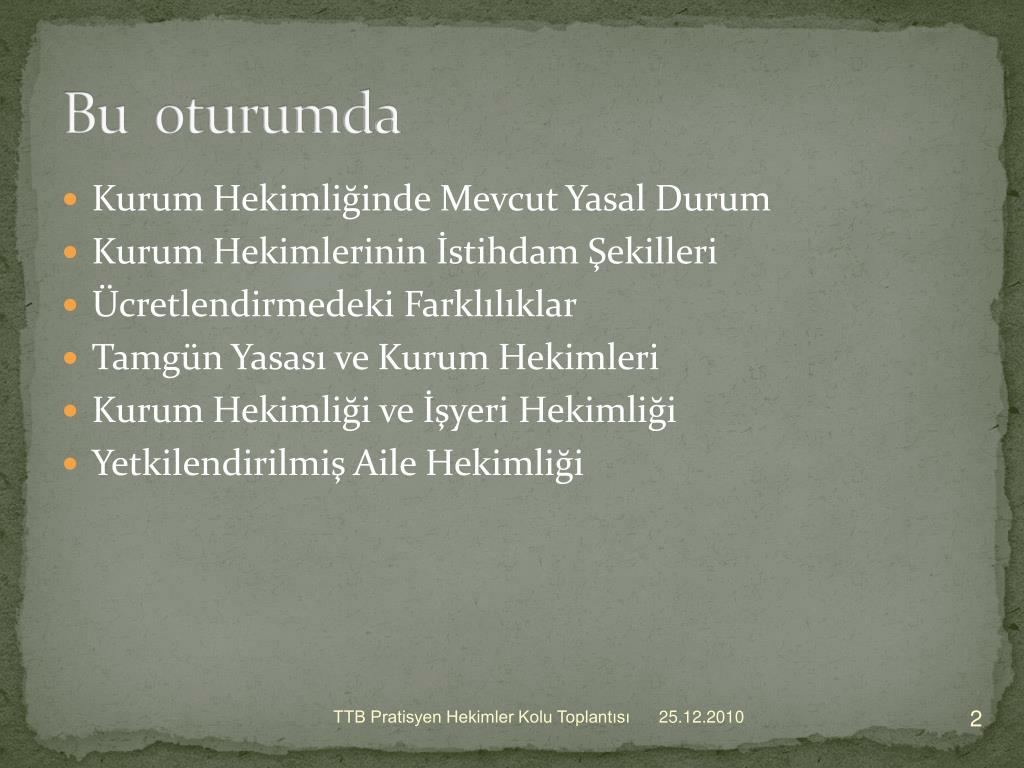 Bu oturumda

- Kurum Hekimliğinde Mevcut Yasal Durum
- Kurum Hekimlerinin İstihdam Şekilleri
- Ücretlendirmedeki Farklılıklar
- Tamgün Yasası ve Kurum Hekimleri
- Kurum Hekimliği ve İşyeri Hekimliği
- Yetkilendirilmiş Aile Hekimliği

TTB Pratisyen Hekimler Kolu Toplantısı 25.12.2010

2